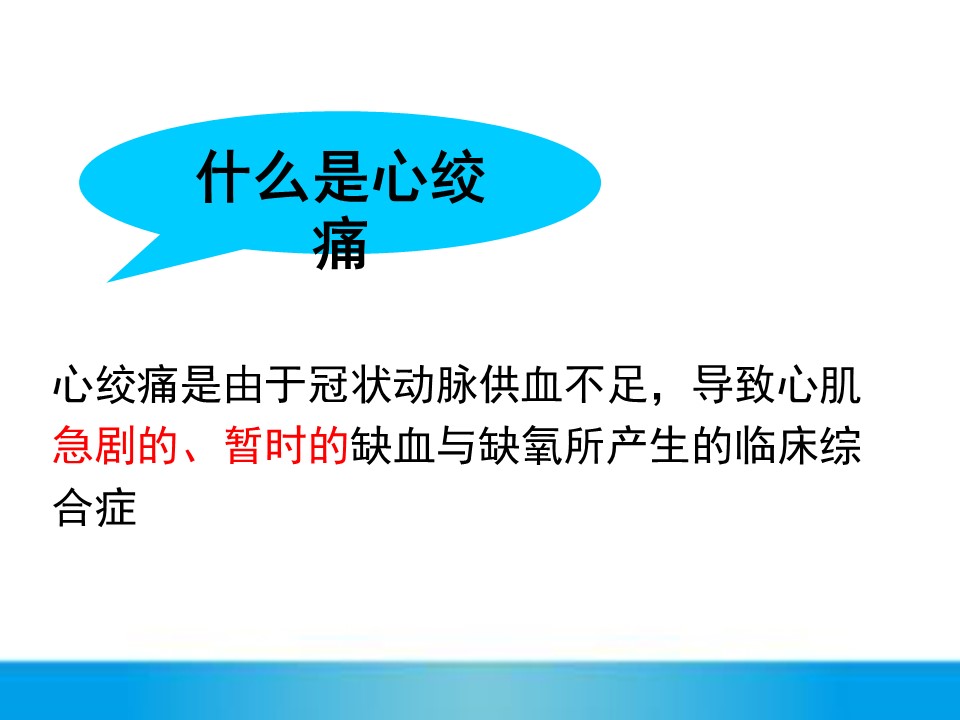 什么是心绞痛

心绞痛是由于冠状动脉供血不足，导致心肌急剧的、暂时的缺血与缺氧所产生的临床综合症